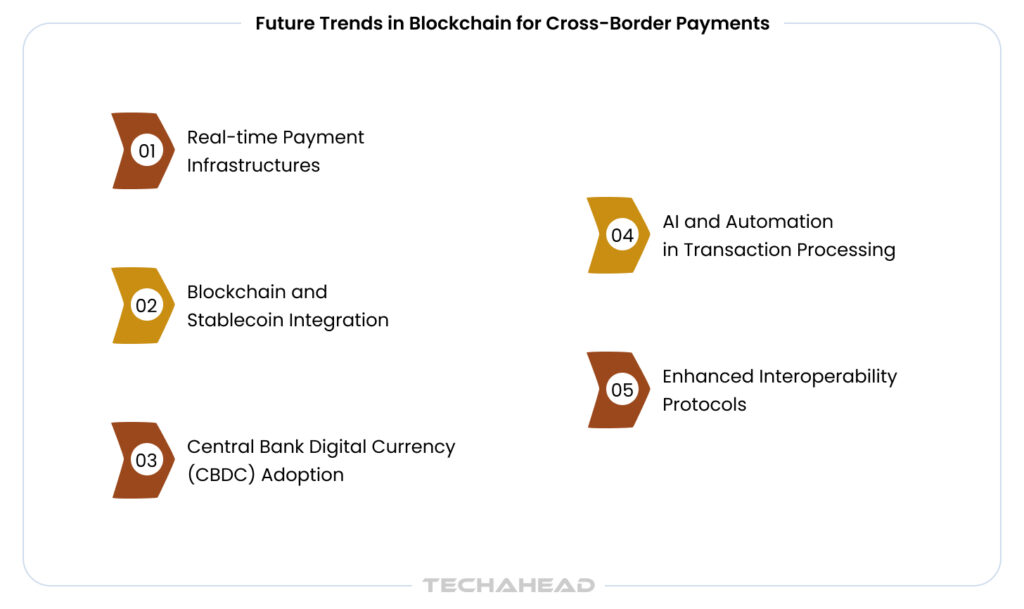 Future Trends in Blockchain for Cross-Border Payments

01 Real-time Payment Infrastructures

02 Blockchain and Stablecoin Integration

03 Central Bank Digital Currency (CBDC) Adoption

04 AI and Automation in Transaction Processing

05 Enhanced Interoperability Protocols

TECHAHEAD